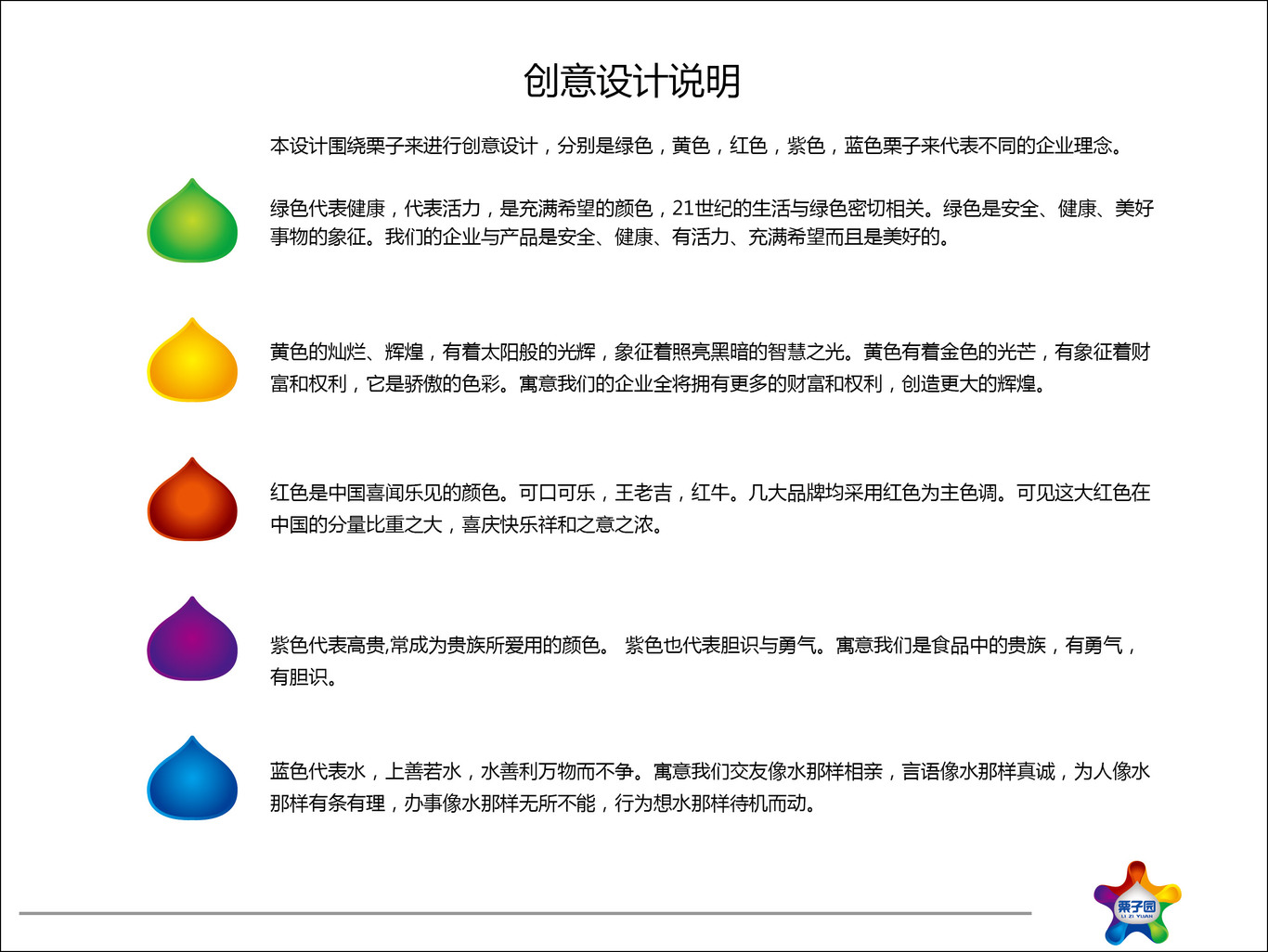 创意设计说明

本设计围绕栗子来进行创意设计，分别是绿色，黄色，红色，紫色，蓝色栗子来代表不同的企业理念。

绿色代表健康，代表活力，是充满希望的颜色，21世纪的生活与绿色密切相关。绿色是安全、健康、美好事物的象征。我们的企业与产品是安全、健康、有活力、充满希望而且是美好的。

黄色的灿烂、辉煌，有着太阳般的光辉，象征着照亮黑暗的智慧之光。黄色有着金色的光芒，有象征着财富和权利，它是骄傲的色彩。寓意我们的企业全将拥有更多的财富和权利，创造更大的辉煌。

红色是中国喜闻乐见的颜色。可口可乐，王老吉，红牛。几大品牌均采用红色为主色调。可见这大红色在中国的分量比重之大，喜庆快乐祥和之意之浓。

紫色代表高贵,常成为贵族所爱用的颜色。 紫色也代表胆识与勇气。寓意我们是食品中的贵族，有勇气，有胆识。

蓝色代表水，上善若水，水善利万物而不争。寓意我们交友像水那样相亲，言语像水那样真诚，为人像水那样有条有理，办事像水那样无所不能，行为想水那样待机而动。

栗子园
LI ZI YUAN